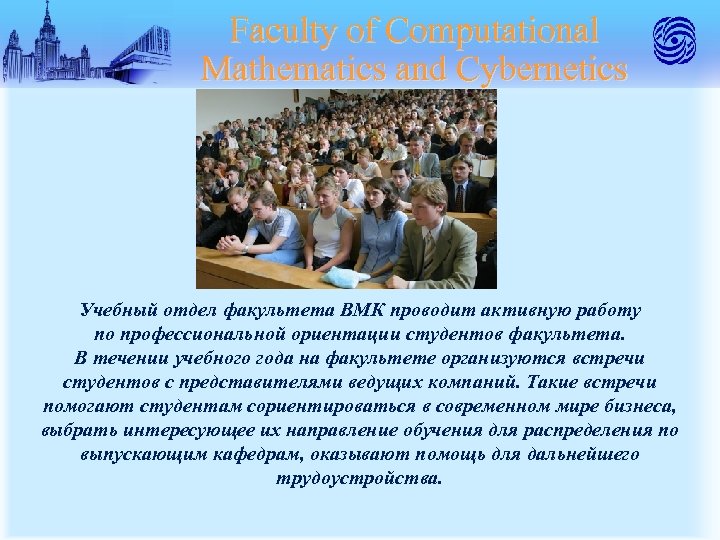 Faculty of Computational Mathematics and Cybernetics

Учебный отдел факультета ВМК проводит активную работу по профессиональной ориентации студентов факультета. В течении учебного года на факультете организуются встречи студентов с представителями ведущих компаний. Такие встречи помогают студентам сориентироваться в современном мире бизнеса, выбрать интересующее их направление обучения для распределения по выпускающим кафедрам, оказывают помощь для дальнейшего трудоустройства.